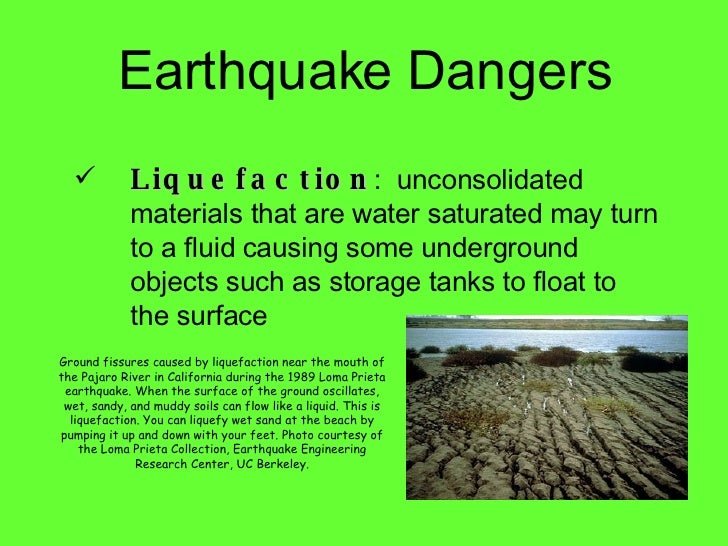 Earthquake Dangers

✓ Liquefaction: unconsolidated materials that are water saturated may turn to a fluid causing some underground objects such as storage tanks to float to the surface

Ground fissures caused by liquefaction near the mouth of the Pajaro River in California during the 1989 Loma Prieta earthquake. When the surface of the ground oscillates, wet, sandy, and muddy soils can flow like a liquid. This is liquefaction. You can liquefy wet sand at the beach by pumping it up and down with your feet. Photo courtesy of the Loma Prieta Collection, Earthquake Engineering Research Center, UC Berkeley.